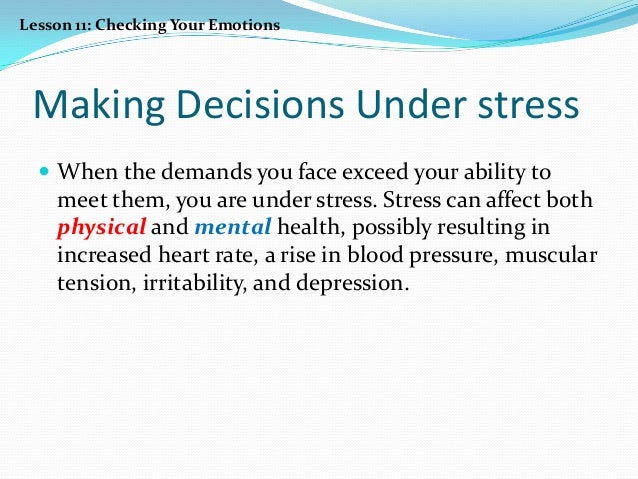 Lesson 11: Checking Your Emotions

Making Decisions Under stress

When the demands you face exceed your ability to meet them, you are under stress. Stress can affect both physical and mental health, possibly resulting in increased heart rate, a rise in blood pressure, muscular tension, irritability, and depression.